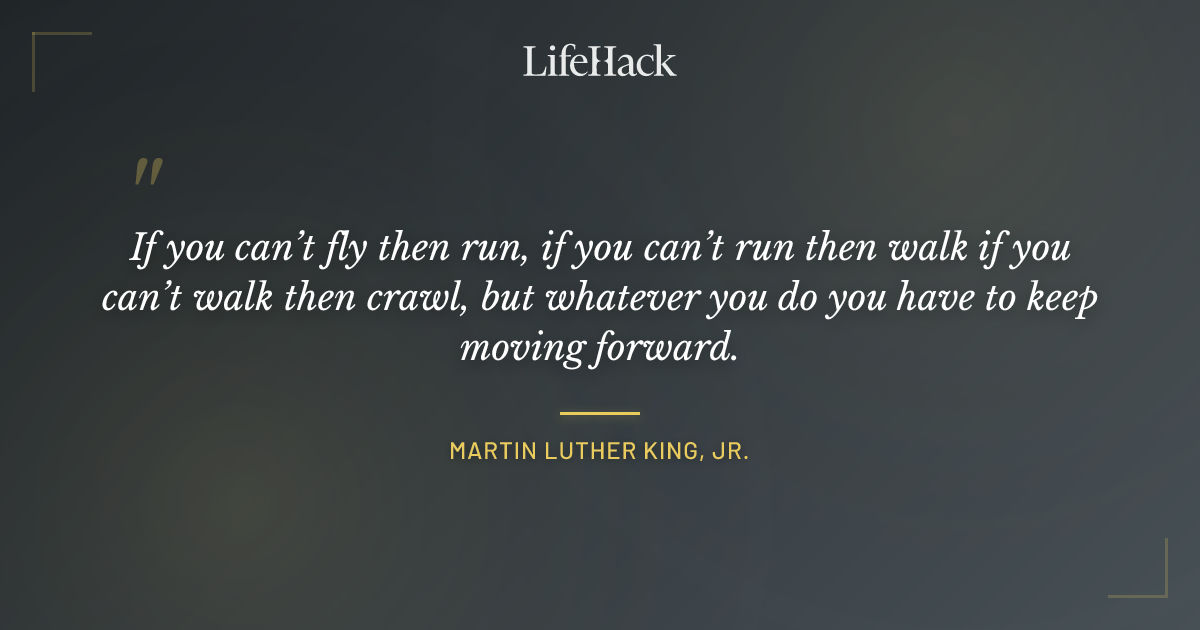 LifeHack

"

If you can't fly then run, if you can't run then walk if you can't walk then crawl, but whatever you do you have to keep moving forward.

MARTIN LUTHER KING, JR.